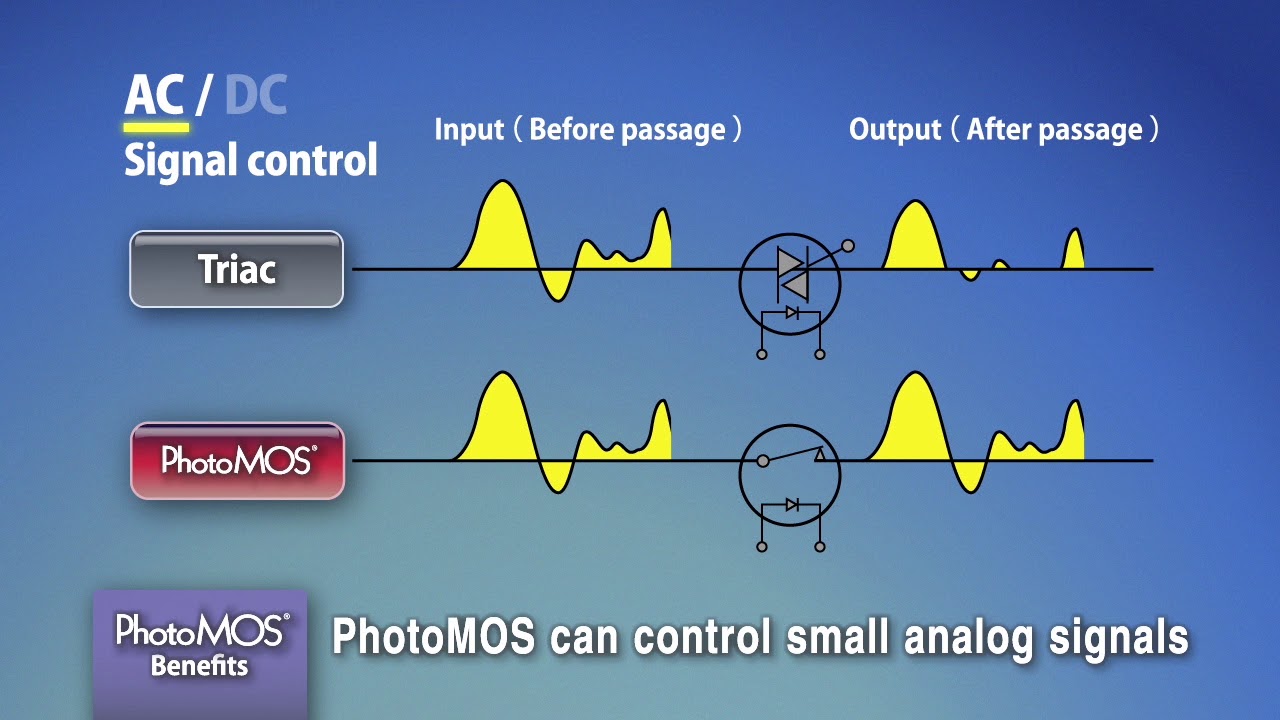 AC / DC
Signal control

Input ( Before passage )

Output ( After passage )

Triac

PhotoMOS®

PhotoMOS®
Benefits

PhotoMOS can control small analog signals